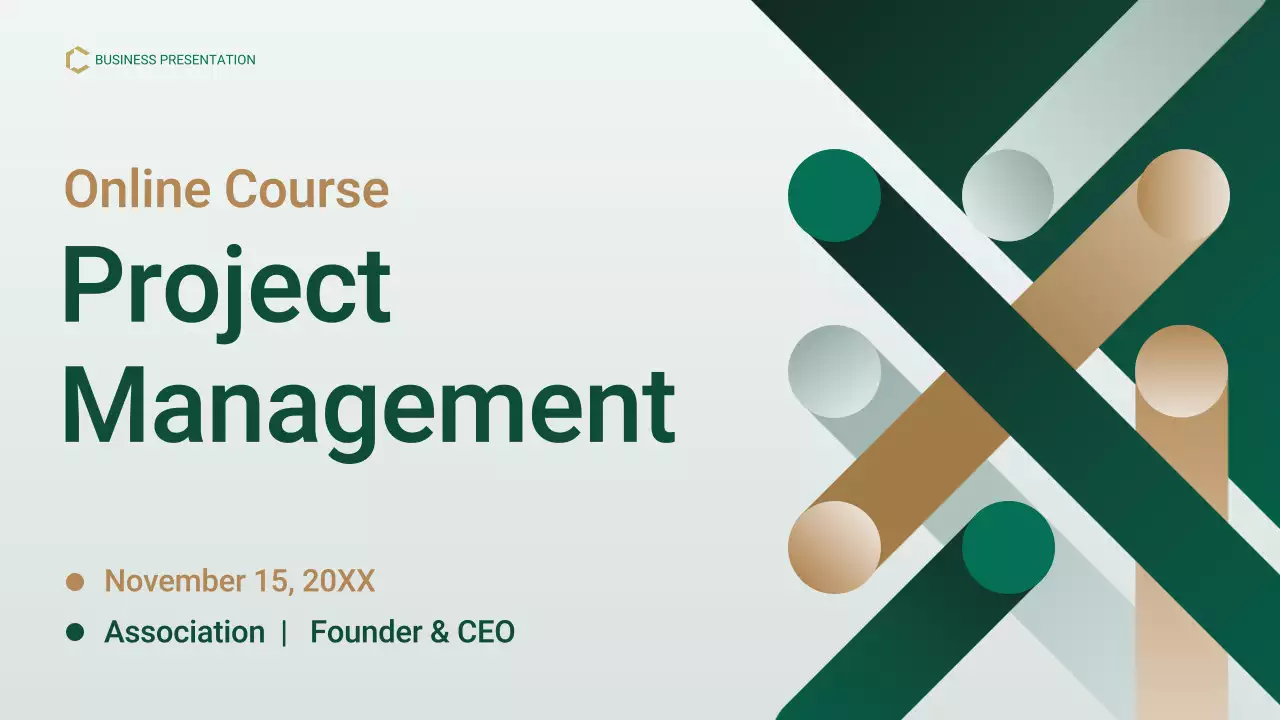 BUSINESS PRESENTATION

Online Course

Project Management

November 15, 20XX

Association | Founder & CEO